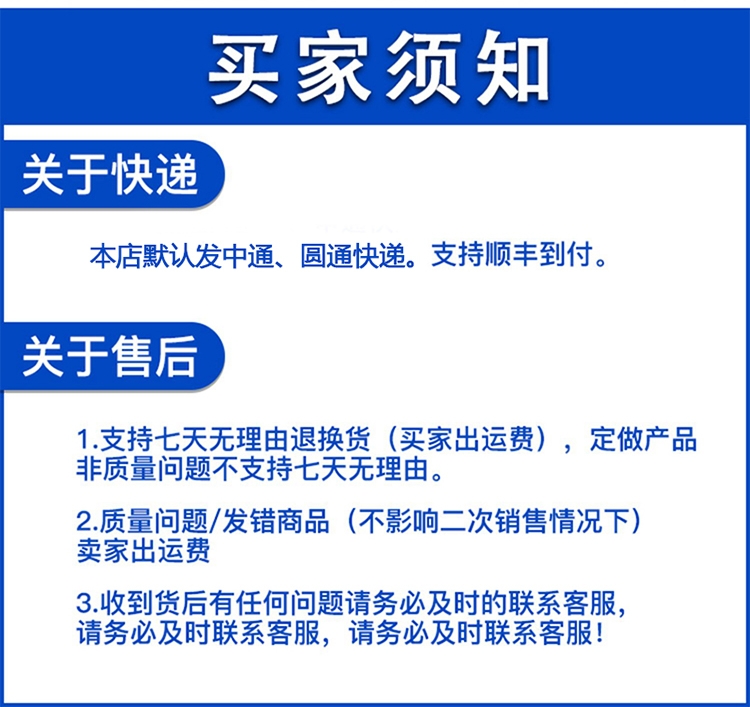 买家须知

关于快递

本店默认发中通、圆通快递。支持顺丰到付。

关于售后

1.支持七天无理由退换货（买家出运费），定做产品非质量问题不支持七天无理由。

2.质量问题/发错商品（不影响二次销售情况下）卖家出运费

3.收到货后有任何问题请务必及时的联系客服，请务必及时联系客服，请务必及时联系客服！